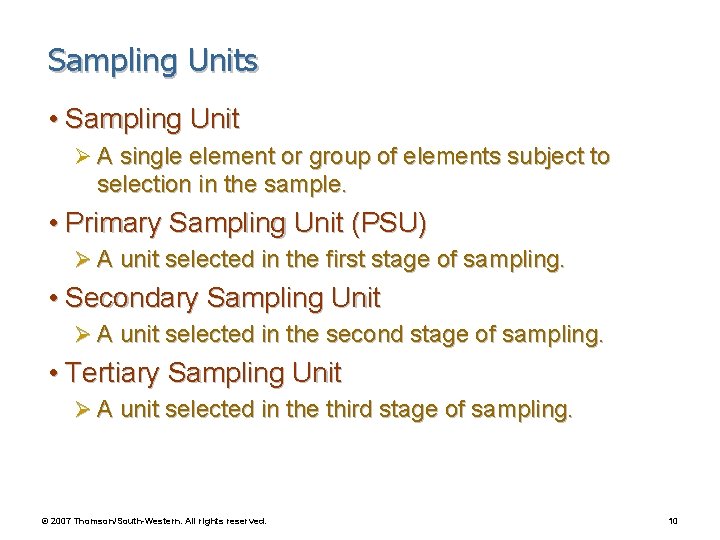 Sampling Units

• Sampling Unit

➢ A single element or group of elements subject to selection in the sample.

• Primary Sampling Unit (PSU)

➢ A unit selected in the first stage of sampling.

• Secondary Sampling Unit

➢ A unit selected in the second stage of sampling.

• Tertiary Sampling Unit

➢ A unit selected in the third stage of sampling.

© 2007 Thomson/South-Western. All rights reserved.

10